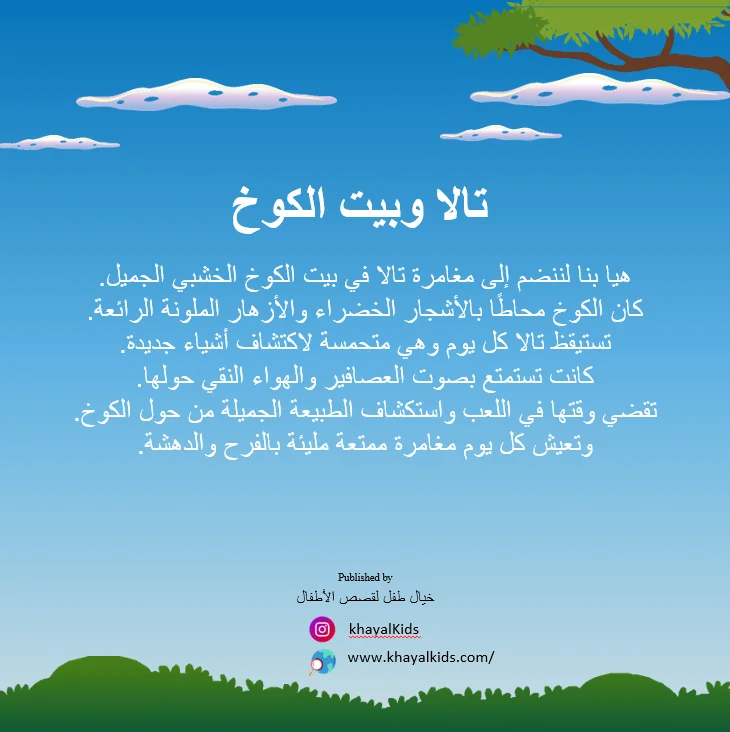 تالا وبيت الكوخ

هيا بنا لننضم إلى مغامرة تالا في بيت الكوخ الخشبي الجميل.
كان الكوخ محاطًا بالأشجار الخضراء والأزهار الملونة الرائعة.
تستيقظ تالا كل يوم وهي متحمسة لاكتشاف أشياء جديدة.
كانت تستمتع بصوت العصافير والهواء النقي حولها.
تقضي وقتها في اللعب واستكشاف الطبيعة الجميلة من حول الكوخ.
وتعيش كل يوم مغامرة ممتعة مليئة بالفرح والدهشة.

Published by
خيال طفل لقصص الأطفال

khayalKids

www.khayalkids.com/